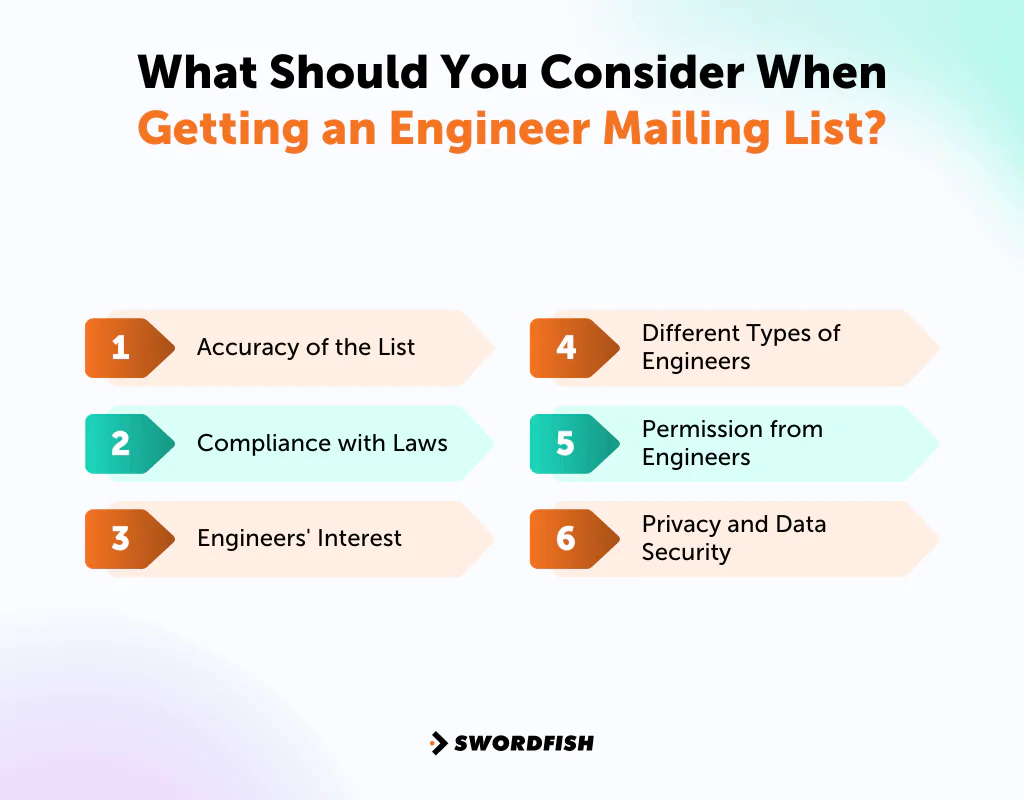 What Should You Consider When Getting an Engineer Mailing List?

1 Accuracy of the List

2 Compliance with Laws

3 Engineers' Interest

4 Different Types of Engineers

5 Permission from Engineers

6 Privacy and Data Security

SWORDFISH